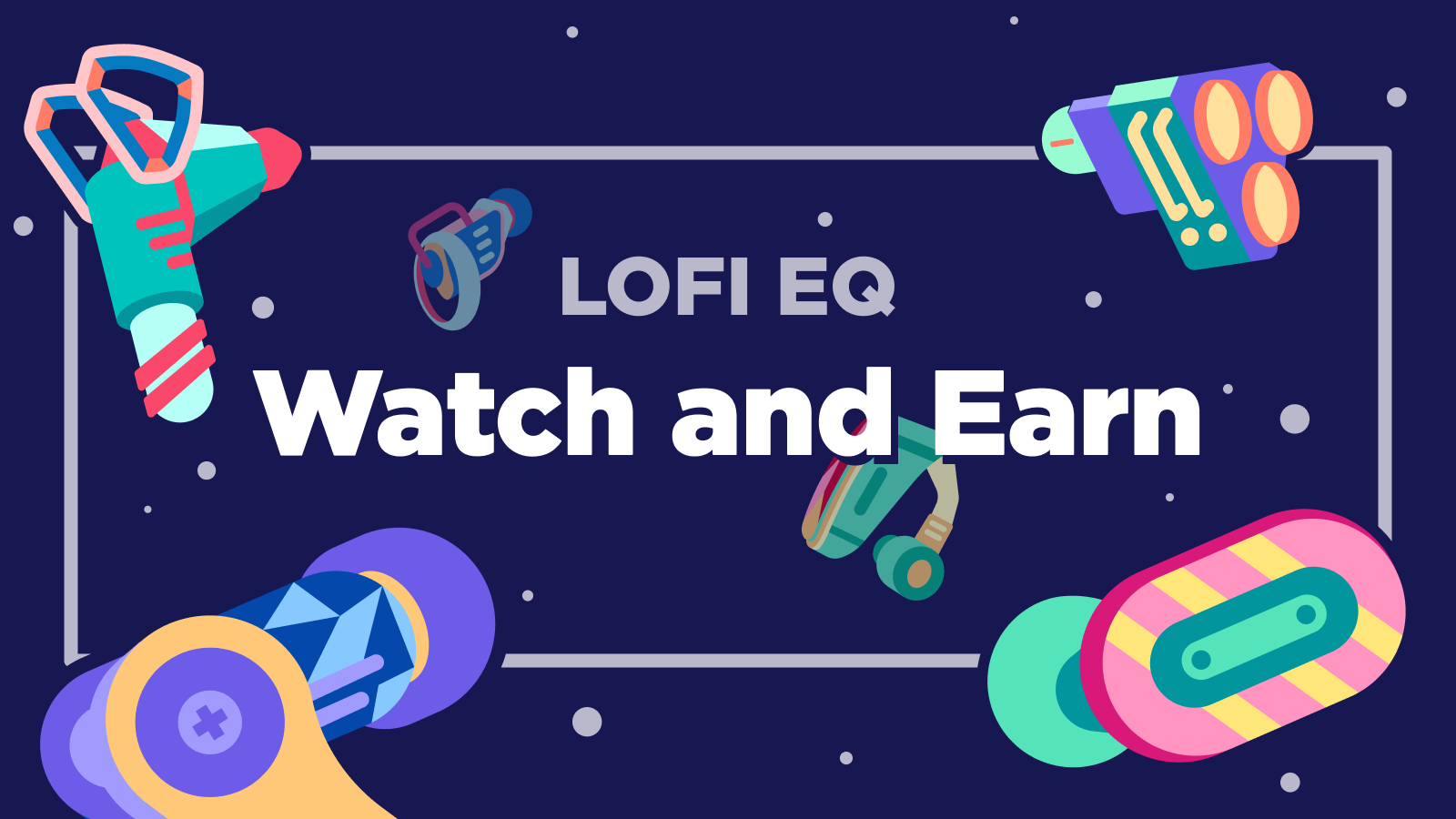 LOFI EQ
Watch and Earn